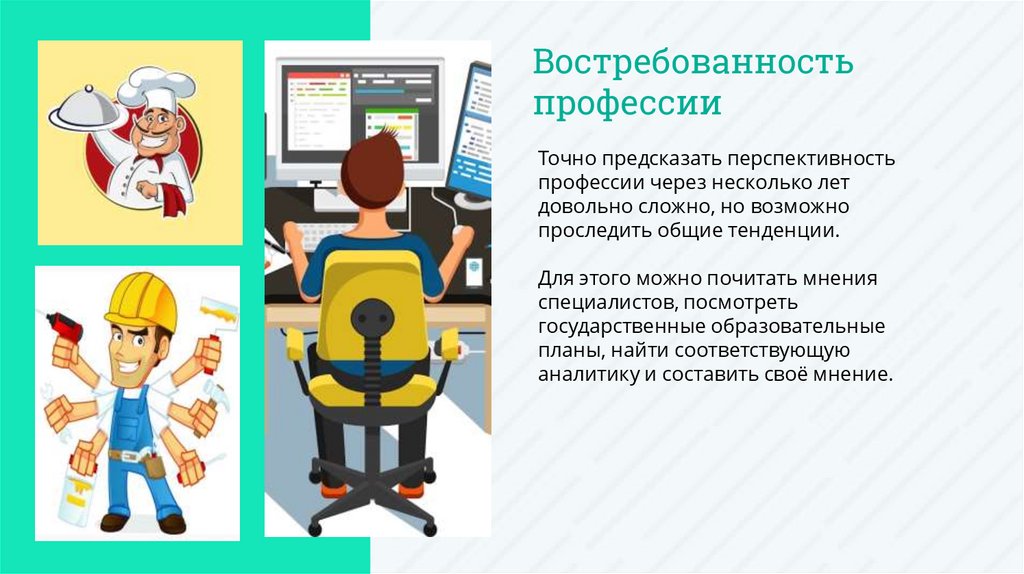 Востребованность профессии

Точно предсказать перспективность профессии через несколько лет довольно сложно, но возможно проследить общие тенденции.

Для этого можно почитать мнения специалистов, посмотреть государственные образовательные планы, найти соответствующую аналитику и составить своё мнение.